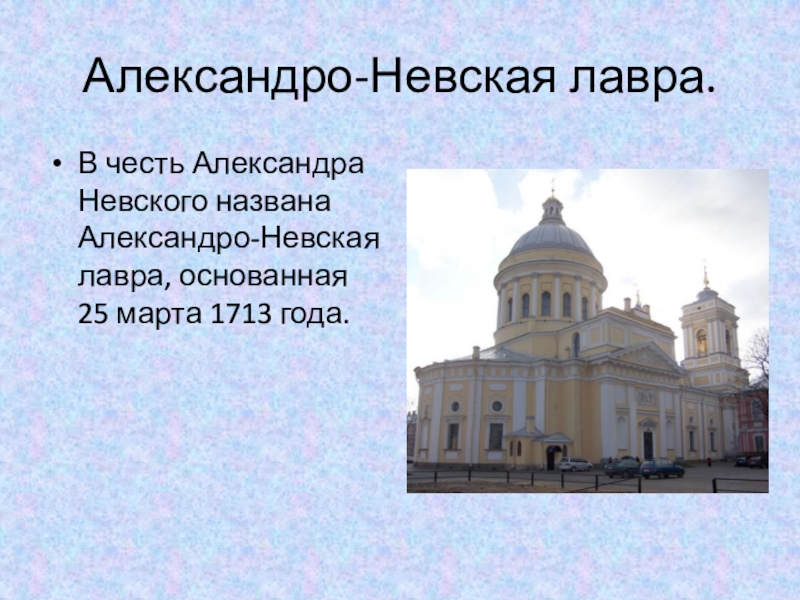 Александро-Невская лавра.

• В честь Александра Невского названа Александро-Невская лавра, основанная 25 марта 1713 года.